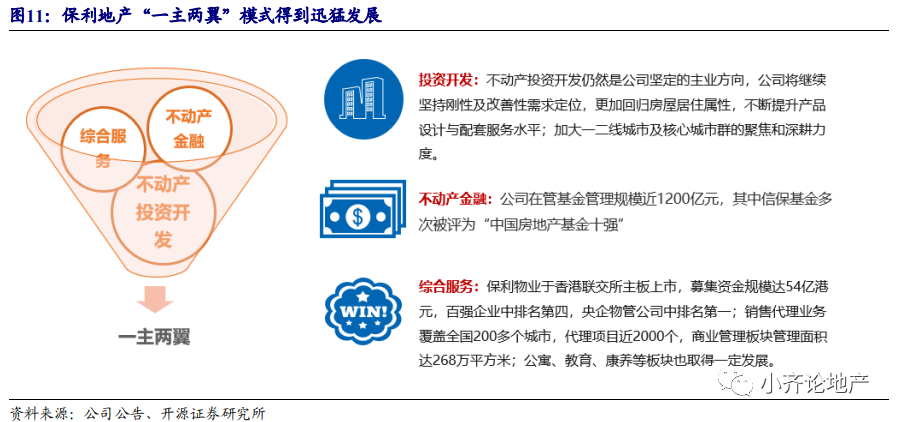 图11：保利地产“一主两翼”模式得到迅猛发展

综合服务

不动产金融

不动产投资开发

一主两翼

投资开发：不动产投资开发仍然是公司坚定的主业方向，公司将继续坚持刚性及改善性需求定位，更加回归房屋居住属性，不断提升产品设计与配套服务水平；加大一二线城市及核心城市群的聚焦和深耕力度。

$

不动产金融：公司在管基金管理规模近1200亿元，其中信保基金多次被评为“中国房地产基金十强”

WIN!

综合服务：保利物业于香港联交所主板上市，募集资金规模达54亿港元，百强企业中排名第四，央企物管公司中排名第一；销售代理业务覆盖全国200多个城市，代理项目近2000个，商业管理板块管理面积达268万平方米；公寓、教育、康养等板块也取得一定发展。

小齐论地产

资料来源：公司公告、开源证券研究所